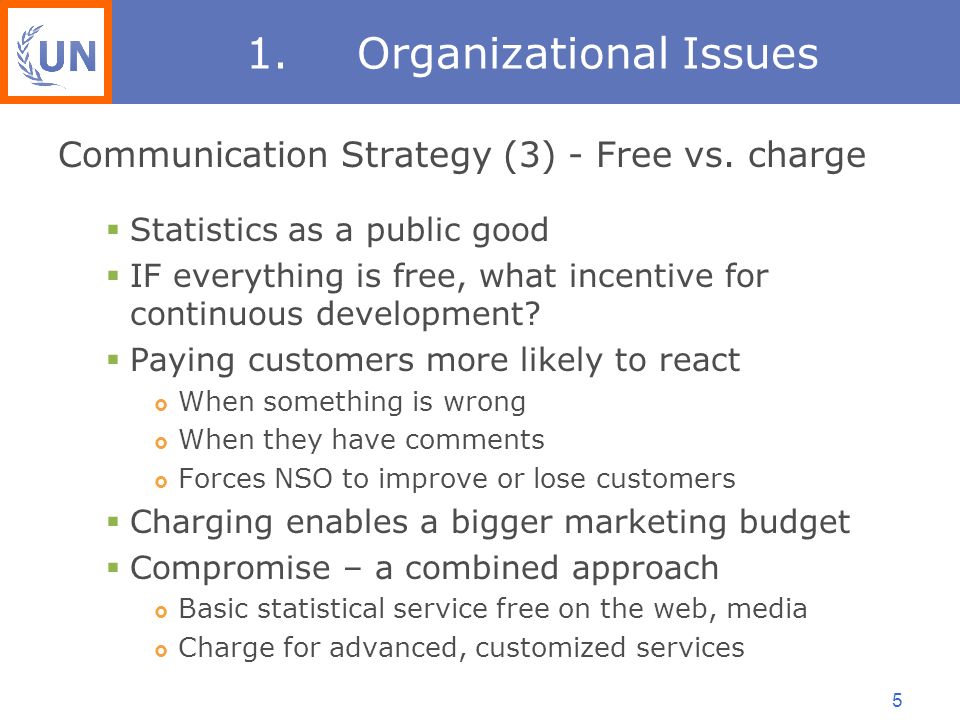 UN

1. Organizational Issues

Communication Strategy (3) - Free vs. charge

- Statistics as a public good
- IF everything is free, what incentive for continuous development?
- Paying customers more likely to react
  - When something is wrong
  - When they have comments
  - Forces NSO to improve or lose customers
- Charging enables a bigger marketing budget
- Compromise – a combined approach
  - Basic statistical service free on the web, media
  - Charge for advanced, customized services

5